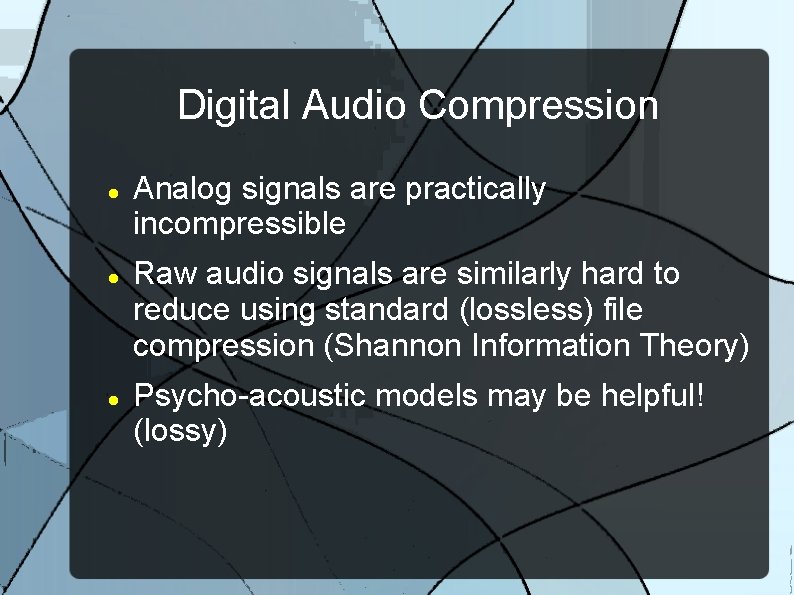 Digital Audio Compression

- Analog signals are practically incompressible
- Raw audio signals are similarly hard to reduce using standard (lossless) file compression (Shannon Information Theory)
- Psycho-acoustic models may be helpful! (lossy)